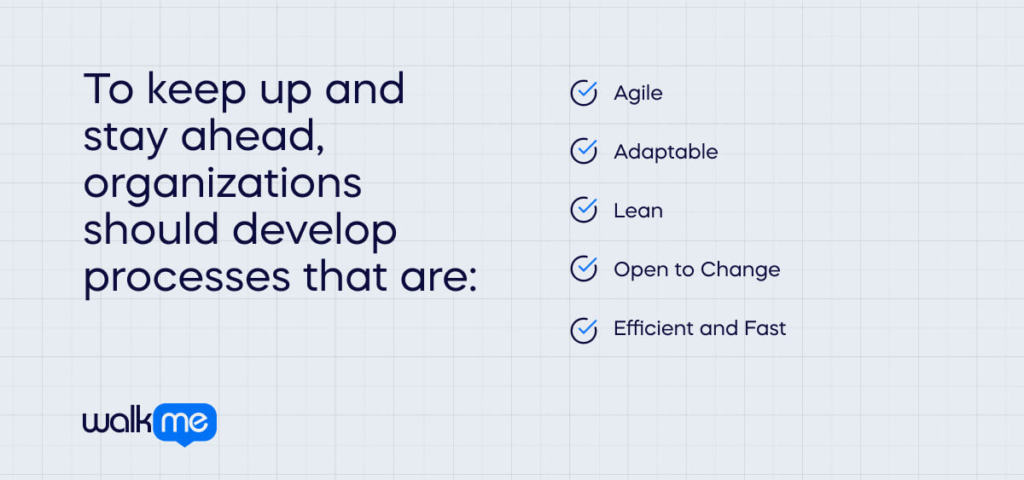 To keep up and stay ahead, organizations should develop processes that are:

Agile

Adaptable

Lean

Open to Change

Efficient and Fast

walkme